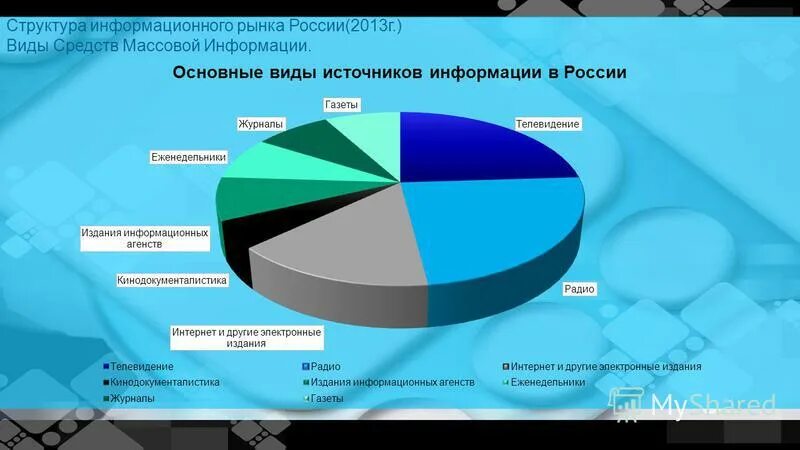 Структура информационного рынка России(2013г.)
Виды Средств Массовой Информации.

Основные виды источников информации в России

Газеты
Журналы
Еженедельники
Издания информационных агенств
Кинодокументалистика
Интернет и другие электронные издания
Радио
Телевидение

Телевидение
Радио
Интернет и другие электронные издания
Кинодокументалистика
Издания информационных агенств
Еженедельники
Журналы
Газеты

MyShared